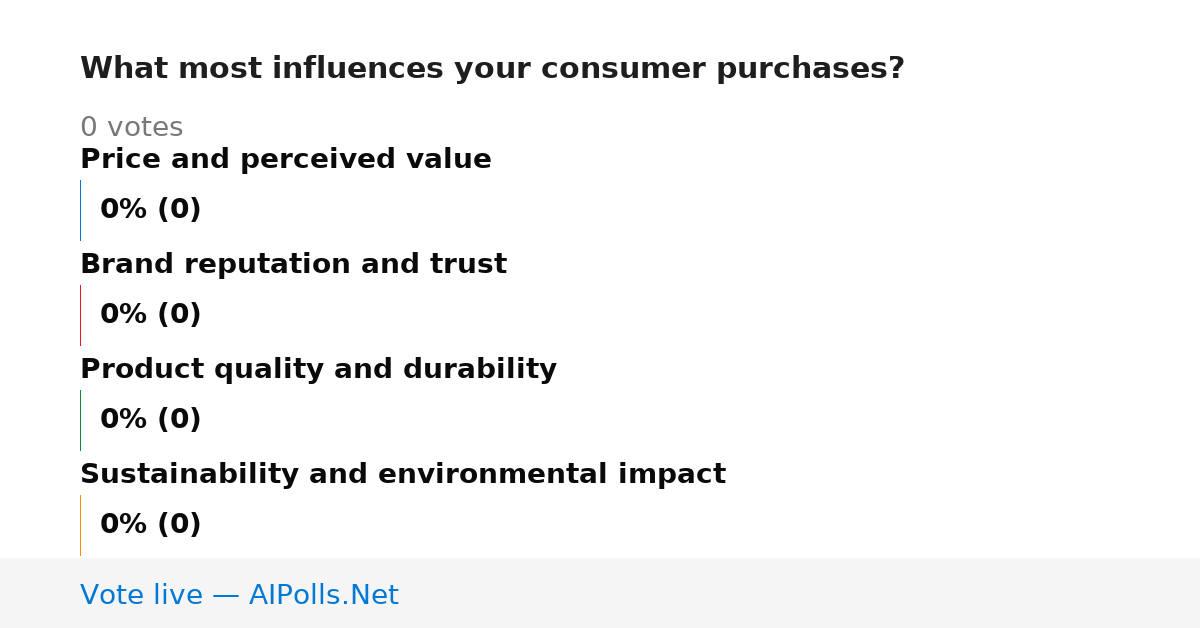 What most influences your consumer purchases?

0 votes

Price and perceived value

0% (0)

Brand reputation and trust

0% (0)

Product quality and durability

0% (0)

Sustainability and environmental impact

0% (0)

Vote live — AIPolls.Net